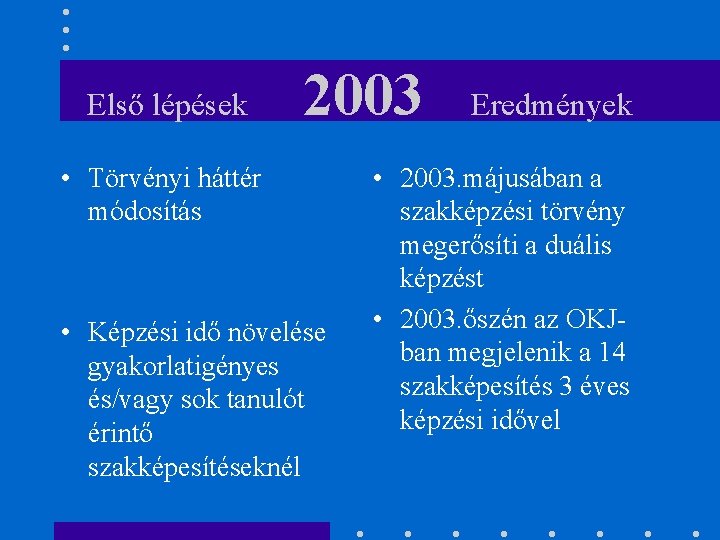 Első lépések 2003 Eredmények

• Törvényi háttér módosítás

• Képzési idő növelése gyakorlatigényes és/vagy sok tanulót érintő szakképesítéseknél

• 2003.májusában a szakképzési törvény megerősíti a duális képzést

• 2003.őszén az OKJ-ban megjelenik a 14 szakképesítés 3 éves képzési idővel